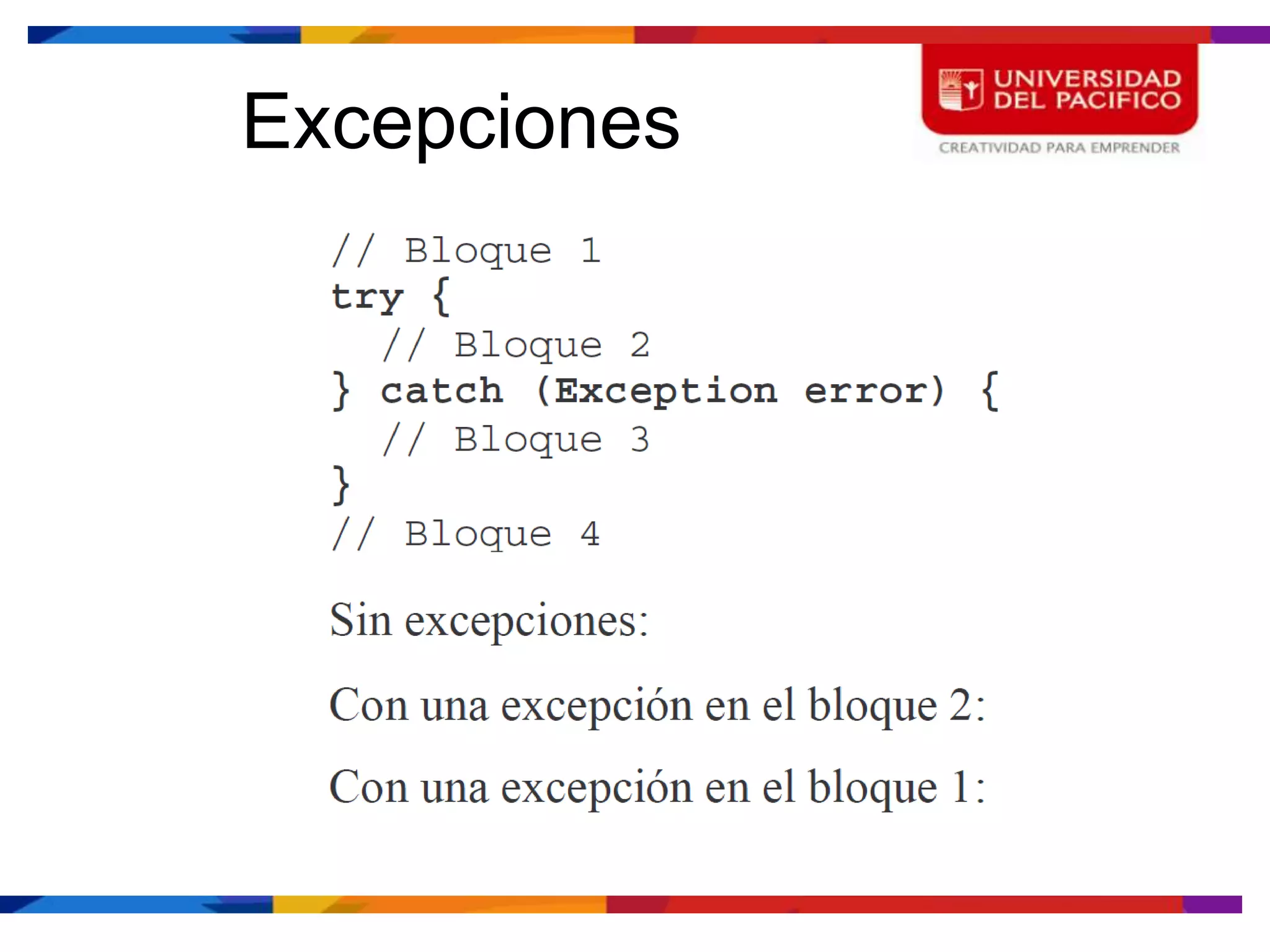 Excepciones

UNIVERSIDAD DEL PACIFICO
CREATIVIDAD PARA EMPRENDER

// Bloque 1
try {
  // Bloque 2
} catch (Exception error) {
  // Bloque 3
}
// Bloque 4

Sin excepciones:

Con una excepción en el bloque 2:

Con una excepción en el bloque 1: